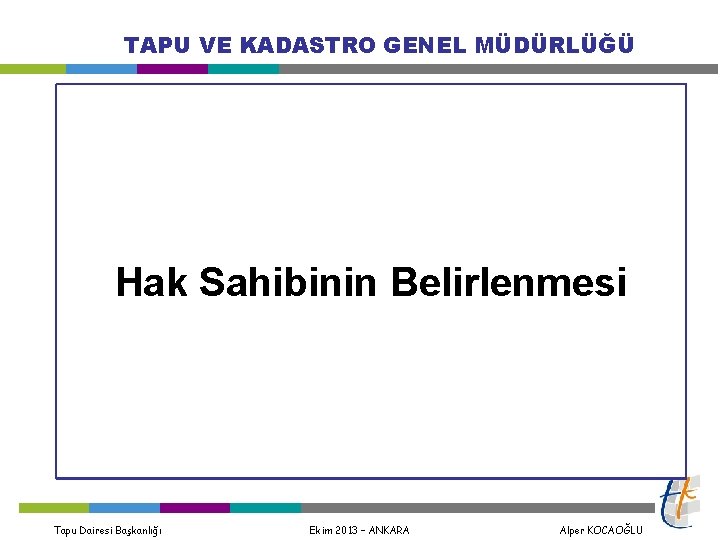 TAPU VE KADASTRO GENEL MÜDÜRLÜĞÜ

Hak Sahibinin Belirlenmesi

Tapu Dairesi Başkanlığı

Ekim 2013 – ANKARA

Alper KOCAOĞLU